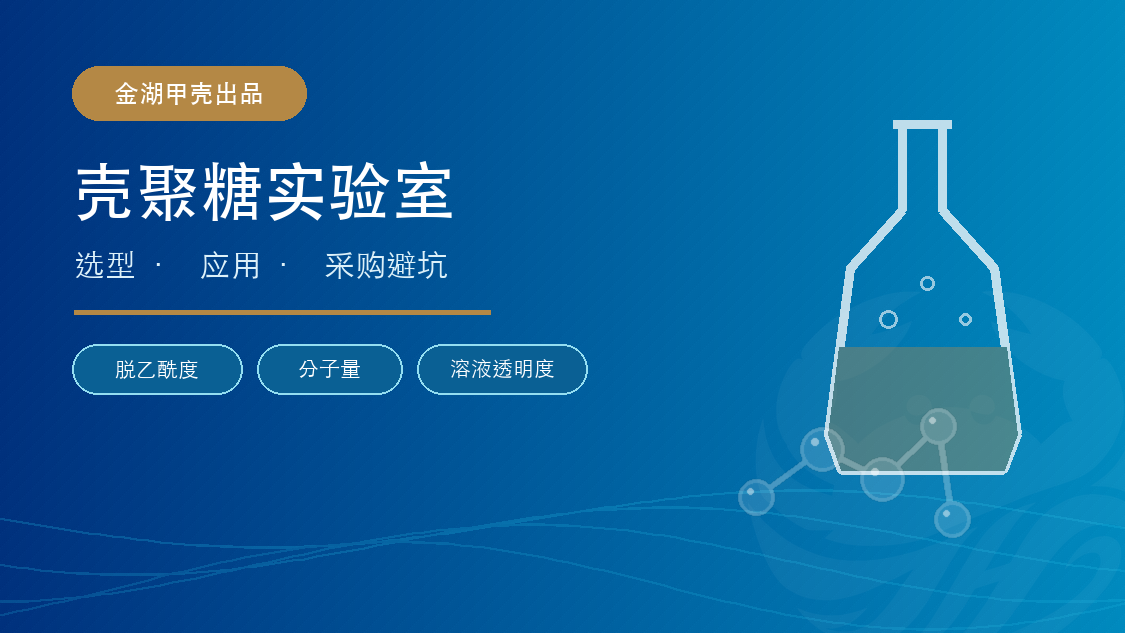 金湖甲壳出品

壳聚糖实验室

选型 · 应用 · 采购避坑

脱乙酰度 分子量 溶液透明度